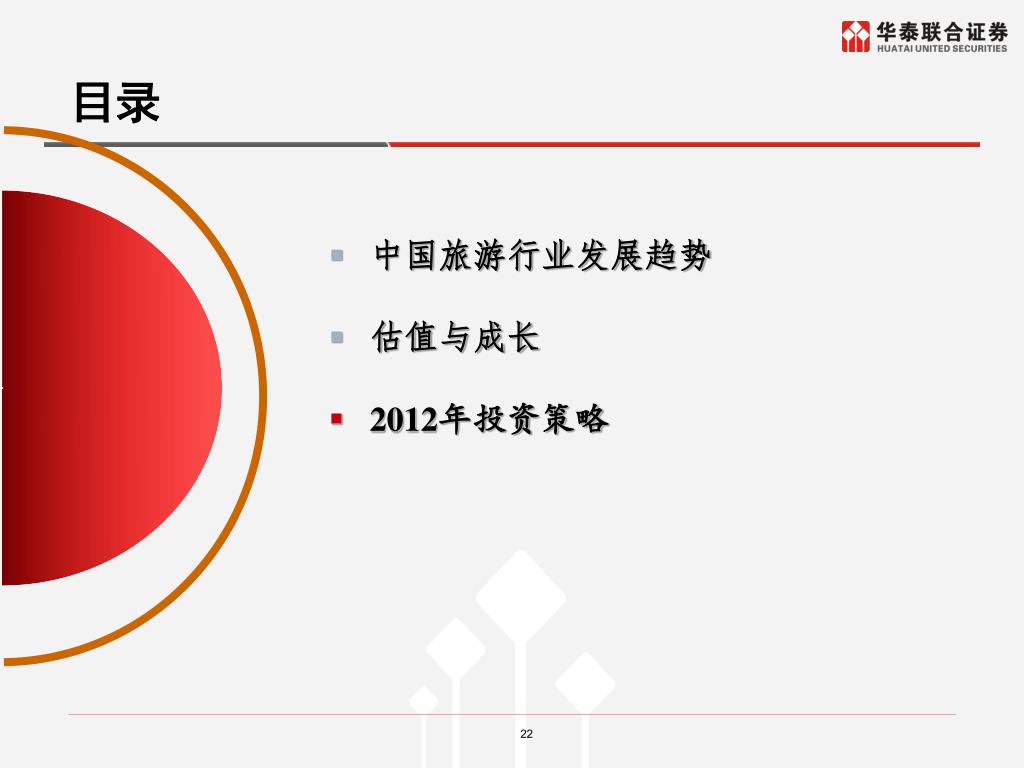 华泰联合证券
HUATAI UNITED SECURITIES

目录

中国旅游行业发展趋势

估值与成长

2012年投资策略

22